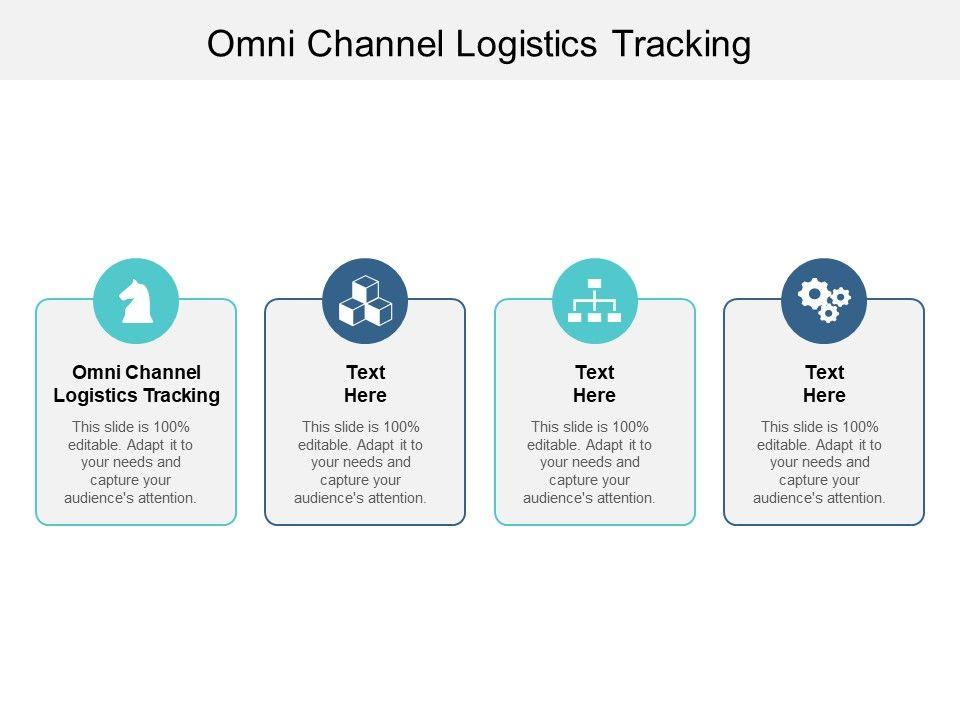 Omni Channel Logistics Tracking

Omni Channel Logistics Tracking

This slide is 100% editable. Adapt it to your needs and capture your audience's attention.

Text Here

This slide is 100% editable. Adapt it to your needs and capture your audience's attention.

Text Here

This slide is 100% editable. Adapt it to your needs and capture your audience's attention.

Text Here

This slide is 100% editable. Adapt it to your needs and capture your audience's attention.